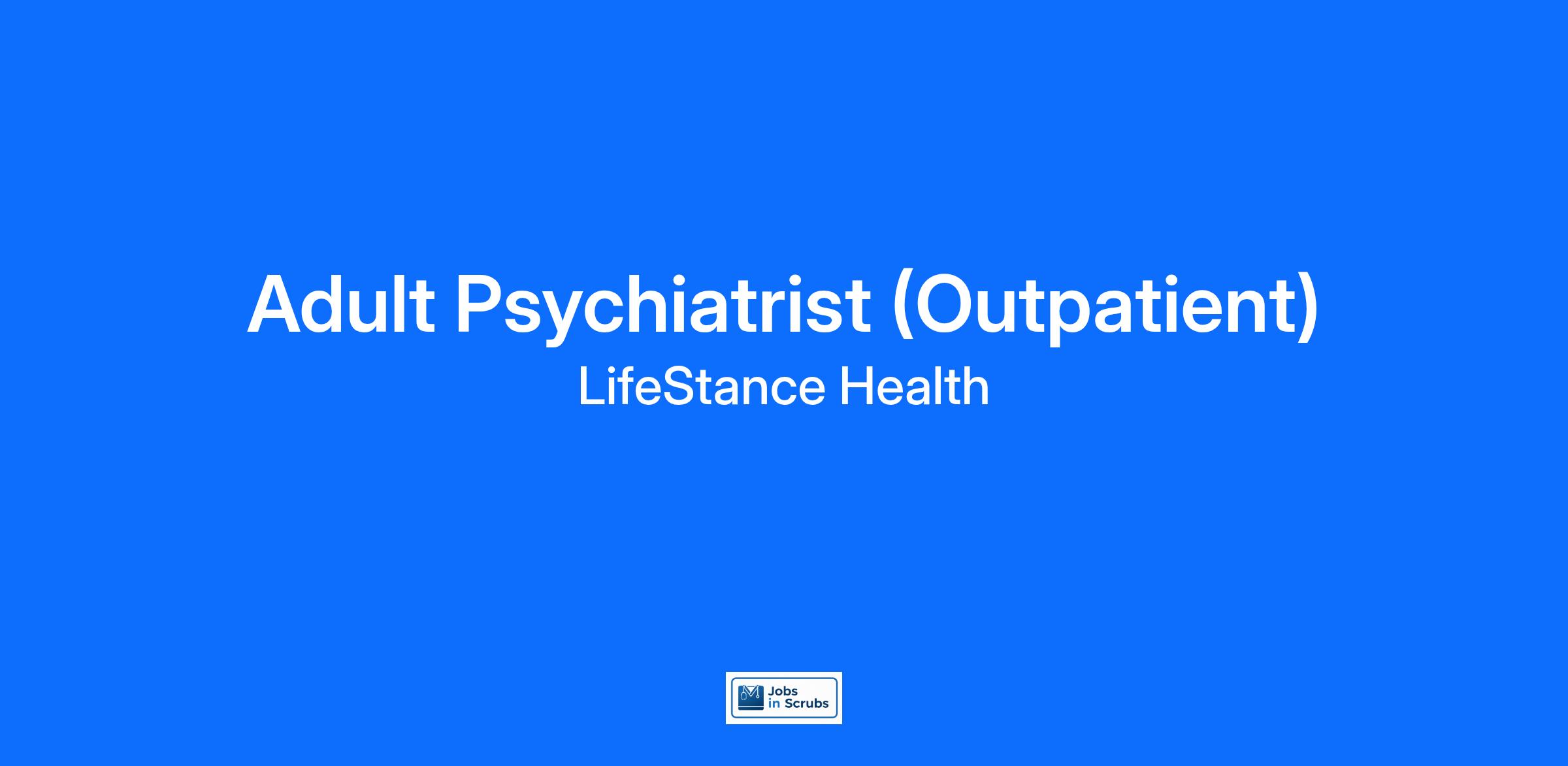 Adult Psychiatrist (Outpatient)
LifeStance Health

Jobs in Scrubs